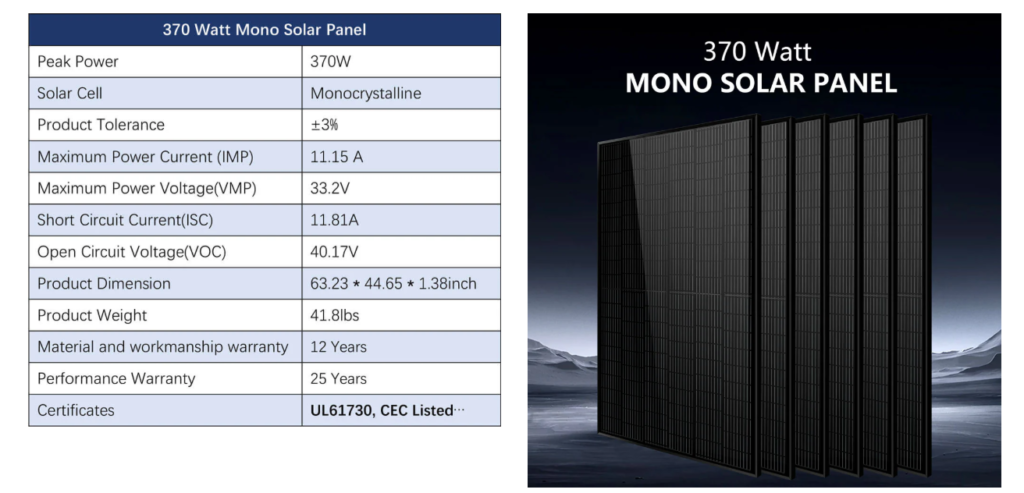 | 370 Watt Mono Solar Panel | |
|---|---|
| Peak Power | 370W |
| Solar Cell | Monocrystalline |
| Product Tolerance | ±3% |
| Maximum Power Current (IMP) | 11.15 A |
| Maximum Power Voltage(VMP) | 33.2V |
| Short Circuit Current(ISC) | 11.81A |
| Open Circuit Voltage(VOC) | 40.17V |
| Product Dimension | 63.23 * 44.65 * 1.38inch |
| Product Weight | 41.8lbs |
| Material and workmanship warranty | 12 Years |
| Performance Warranty | 25 Years |
| Certificates | UL61730, CEC Listed··· |

370 Watt
MONO SOLAR PANEL